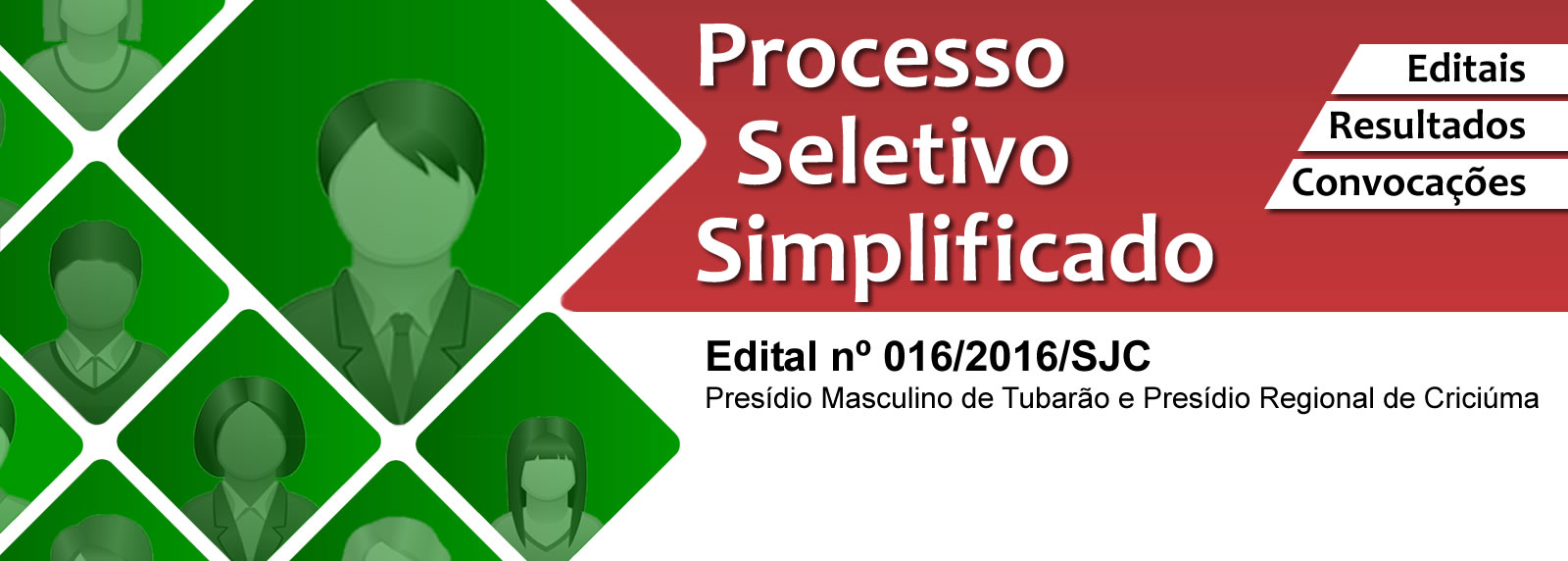 Processo Seletivo Simplificado

Editais
Resultados
Convocações

Edital nº 016/2016/SJC
Presídio Masculino de Tubarão e Presídio Regional de Criciúma